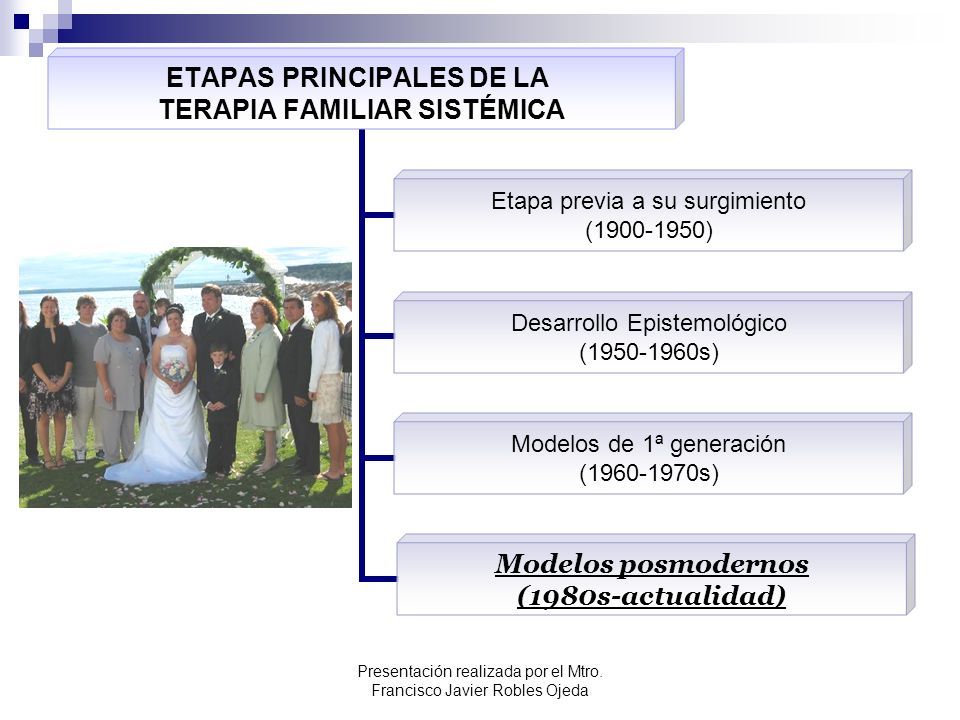 ETAPAS PRINCIPALES DE LA TERAPIA FAMILIAR SISTÉMICA

Etapa previa a su surgimiento (1900-1950)

Desarrollo Epistemológico (1950-1960s)

Modelos de 1ª generación (1960-1970s)

Modelos posmodernos (1980s-actualidad)

Presentación realizada por el Mtro. Francisco Javier Robles Ojeda